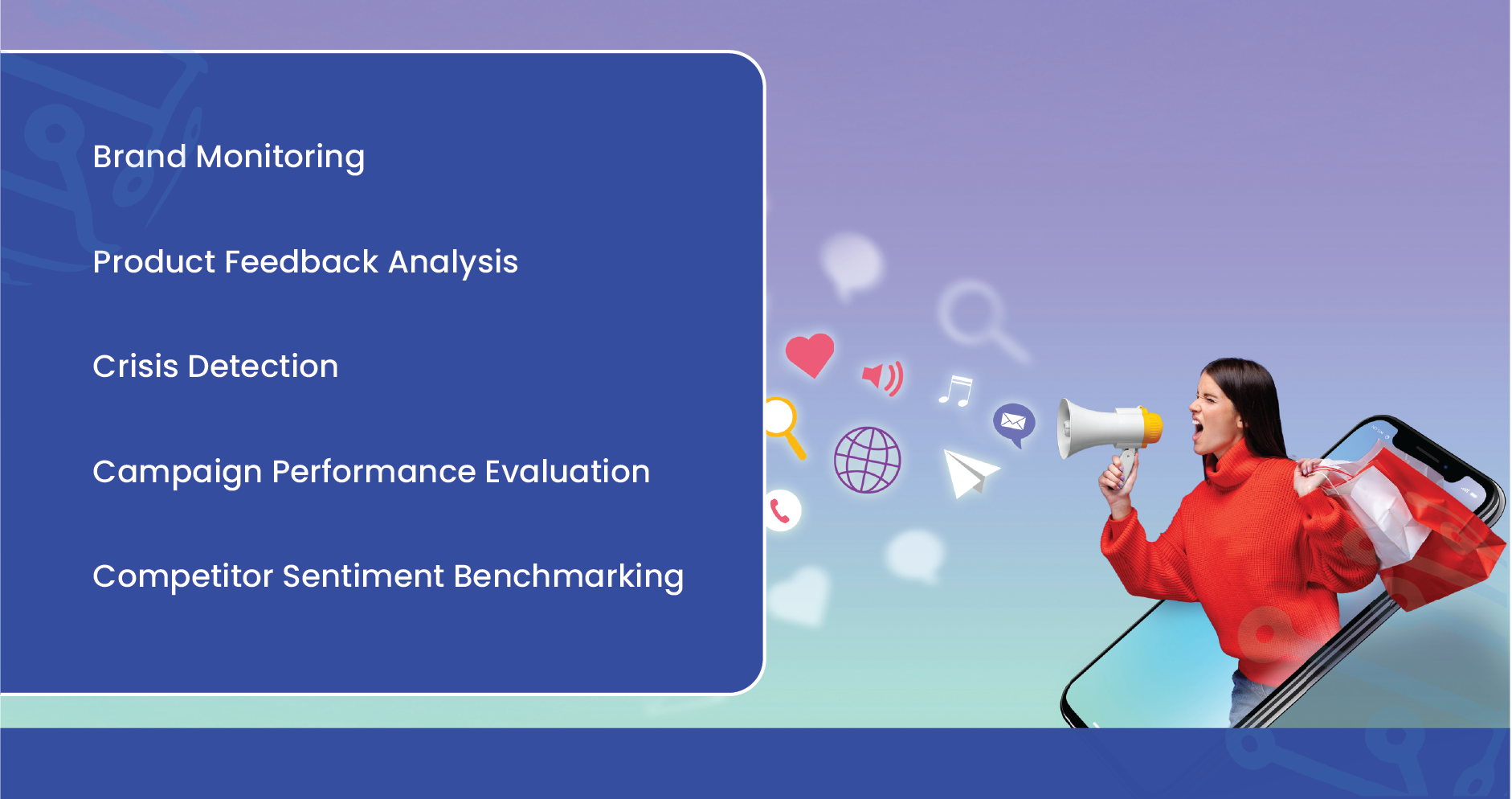 Brand Monitoring

Product Feedback Analysis

Crisis Detection

Campaign Performance Evaluation

Competitor Sentiment Benchmarking